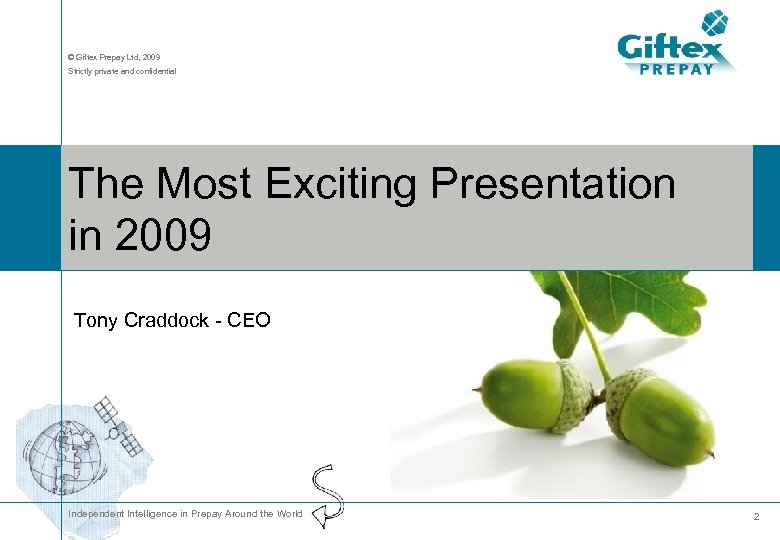 © Giftex Prepay Ltd, 2009
Strictly private and confidential

Giftex
PREPAY

The Most Exciting Presentation in 2009

Tony Craddock - CEO

Independent Intelligence in Prepay Around the World

2